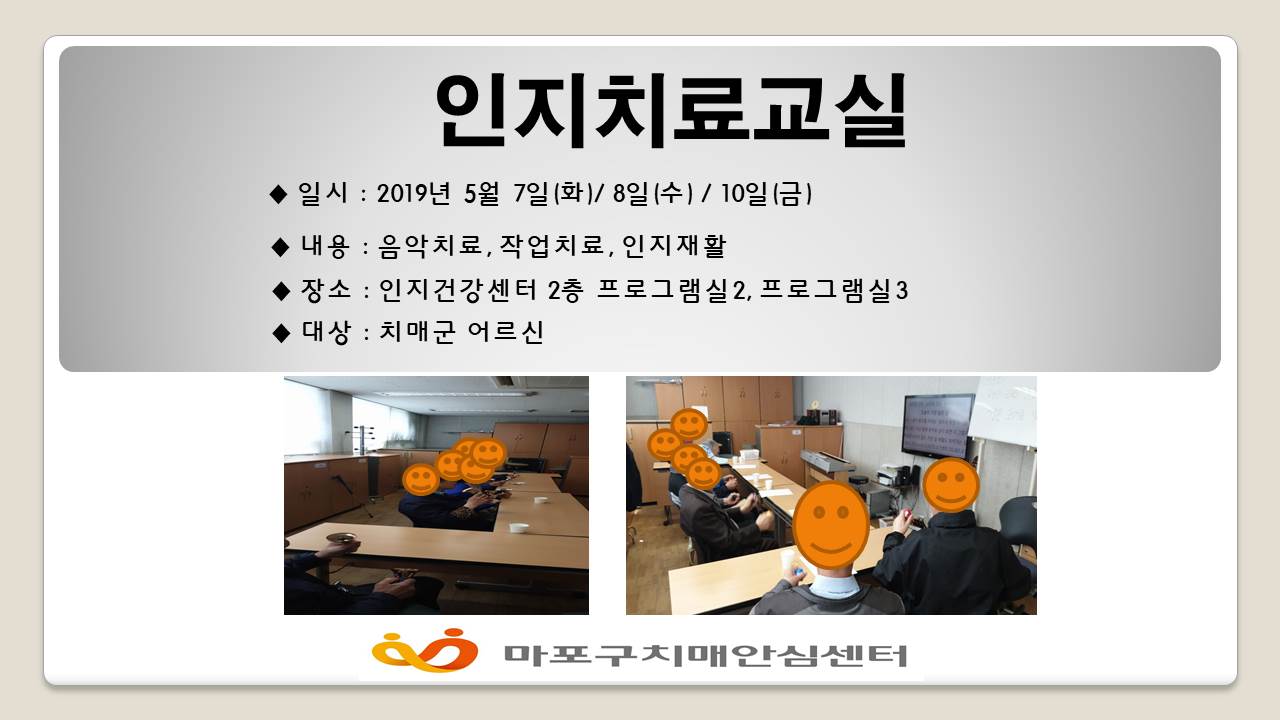 인지치료교실

◆ 일시 : 2019년 5월 7일(화)/ 8일(수) / 10일(금)

◆ 내용 : 음악치료, 작업치료, 인지재활

◆ 장소 : 인지건강센터 2층 프로그램실2, 프로그램실3

◆ 대상 : 치매군 어르신

마포구치매안심센터